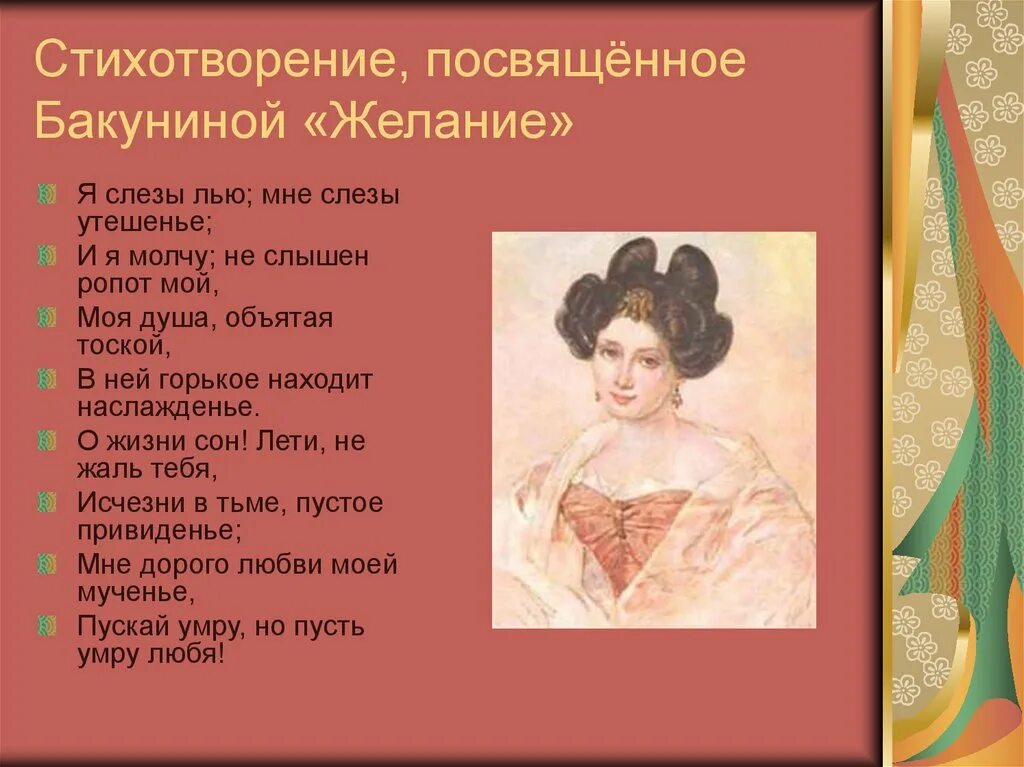 Стихотворение, посвящённое Бакуниной «Желание»

Я слезы лью; мне слезы утешенье;
И я молчу; не слышен ропот мой,
Моя душа, объятая тоской,
В ней горькое находит наслажденье.
О жизни сон! Лети, не жаль тебя,
Исчезни в тьме, пустое привиденье;
Мне дорого любви моей мученье,
Пускай умру, но пусть умру любя!